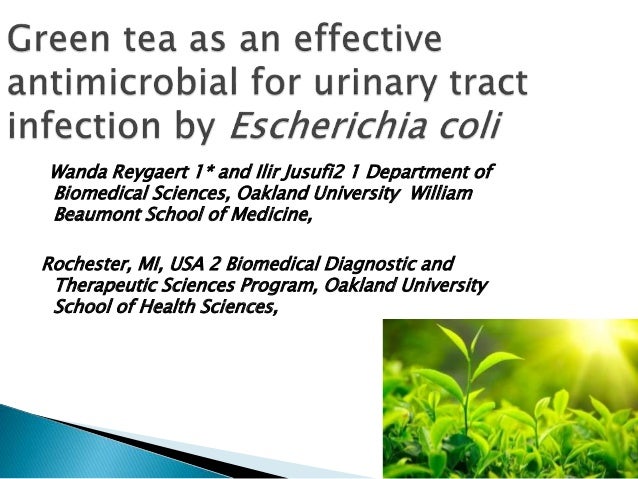 Green tea as an effective antimicrobial for urinary tract infection by Escherichia coli

Wanda Reygaert 1* and Ilir Jusufi2 1 Department of Biomedical Sciences, Oakland University William Beaumont School of Medicine,

Rochester, MI, USA 2 Biomedical Diagnostic and Therapeutic Sciences Program, Oakland University School of Health Sciences,